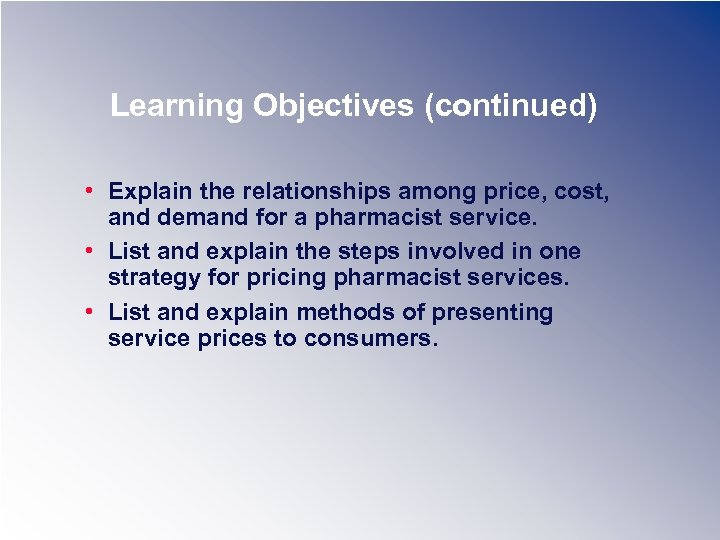 Learning Objectives (continued)

• Explain the relationships among price, cost, and demand for a pharmacist service.
• List and explain the steps involved in one strategy for pricing pharmacist services.
• List and explain methods of presenting service prices to consumers.